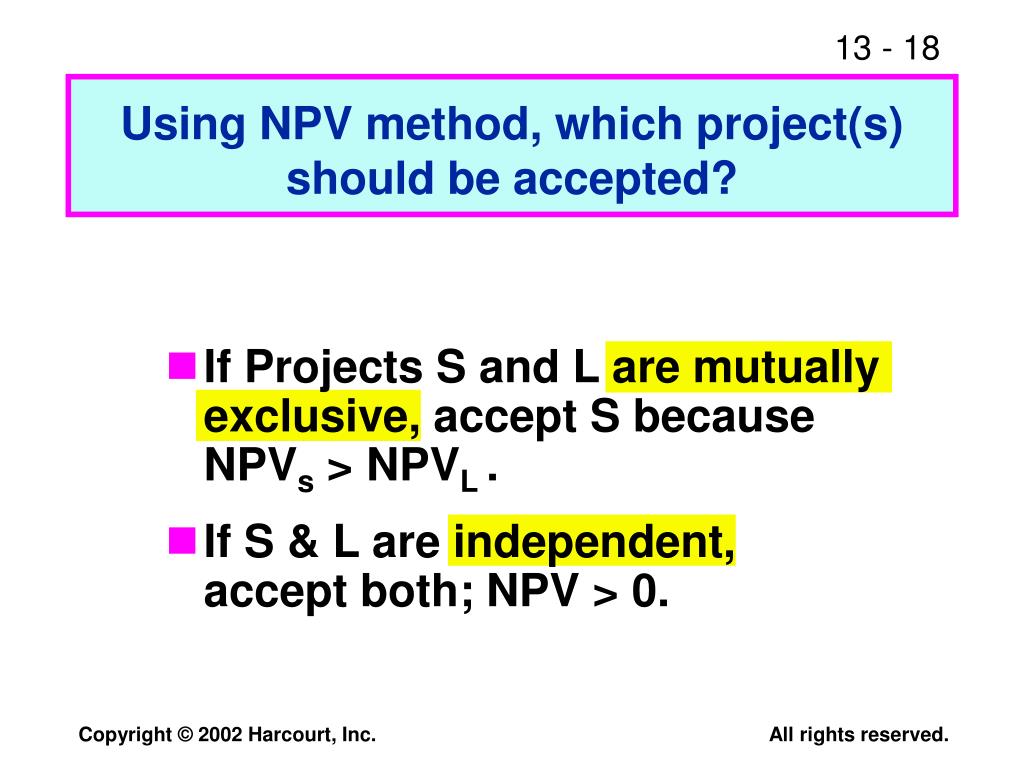 13 - 18

Using NPV method, which project(s) should be accepted?

If Projects S and L are mutually exclusive, accept S because $NPV_s > NPV_L$ .

If S & L are independent, accept both; NPV > 0.

Copyright © 2002 Harcourt, Inc.

All rights reserved.